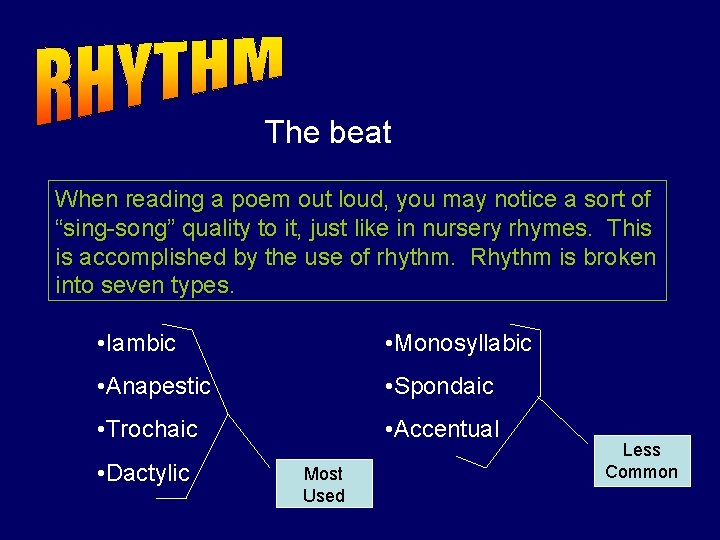 RHYTHM

The beat

When reading a poem out loud, you may notice a sort of “sing-song” quality to it, just like in nursery rhymes. This is accomplished by the use of rhythm. Rhythm is broken into seven types.

•Iambic
•Anapestic
•Trochaic
•Dactylic

Most Used

•Monosyllabic
•Spondaic
•Accentual

Less Common